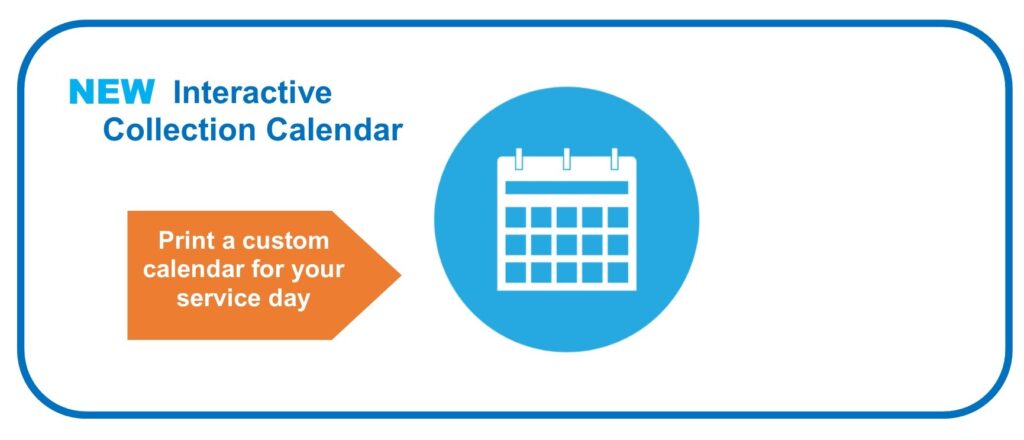 NEW Interactive Collection Calendar

Print a custom calendar for your service day